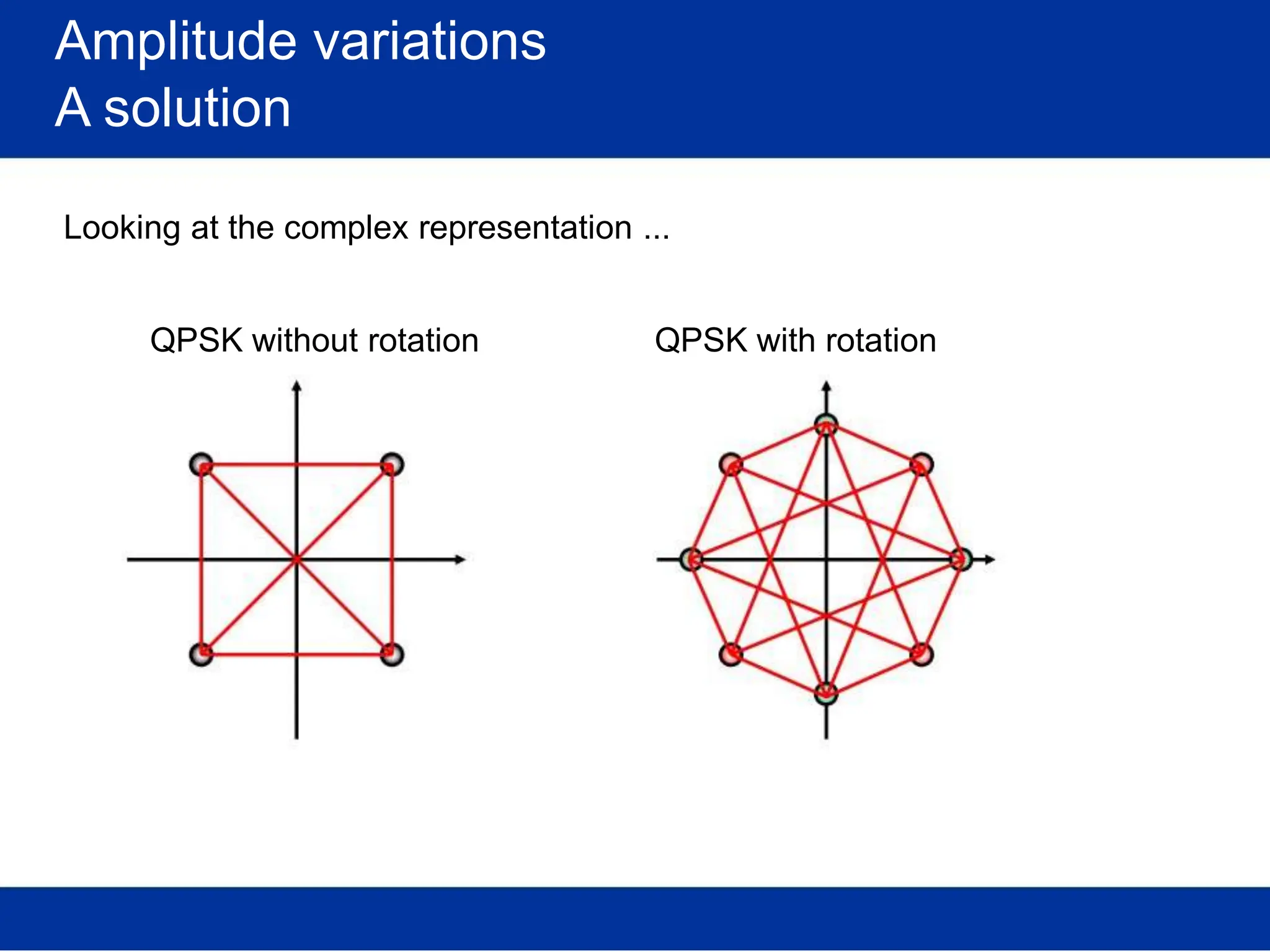 Amplitude variations
A solution

Looking at the complex representation ...

QPSK without rotation

QPSK with rotation